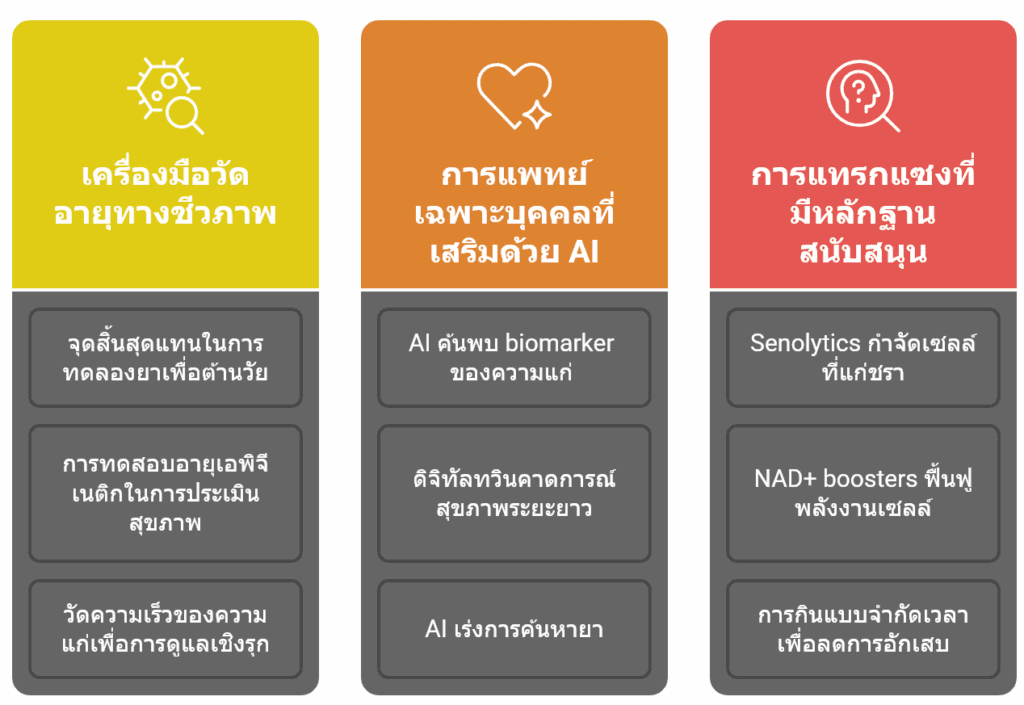 เครื่องมือวัดอายุทางชีวภาพ

จุดสิ้นสุดแทนในการทดลองยาเพื่อต้านวัย

การทดสอบอายุเอพิจีเนติกในการประเมินสุขภาพ

วัดความเร็วของความแก่เพื่อการดูแลเชิงรุก

การแพทย์เฉพาะบุคคลที่เสริมด้วย AI

AI ค้นพบ biomarker ของความแก่

ดิจิทัลทวินคาดการณ์สุขภาพระยะยาว

AI เร่งการค้นหายา

การแทรกแซงที่มีหลักฐานสนับสนุน

Senolytics กำจัดเซลล์ที่แก่ชรา

NAD+ boosters ฟื้นฟูพลังงานเซลล์

การกินแบบจำกัดเวลาเพื่อลดการอักเสบ